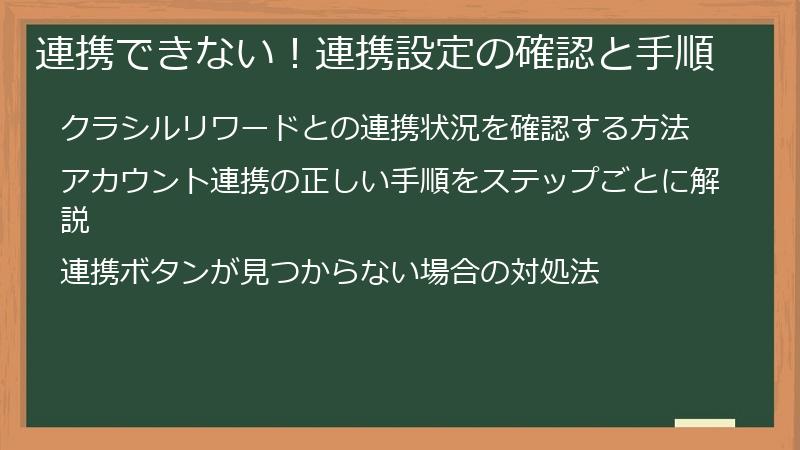 連携できない！連携設定の確認と手順

クラシルリワードとの連携状況を確認する方法

アカウント連携の正しい手順をステップごとに解説

連携ボタンが見つからない場合の対処法